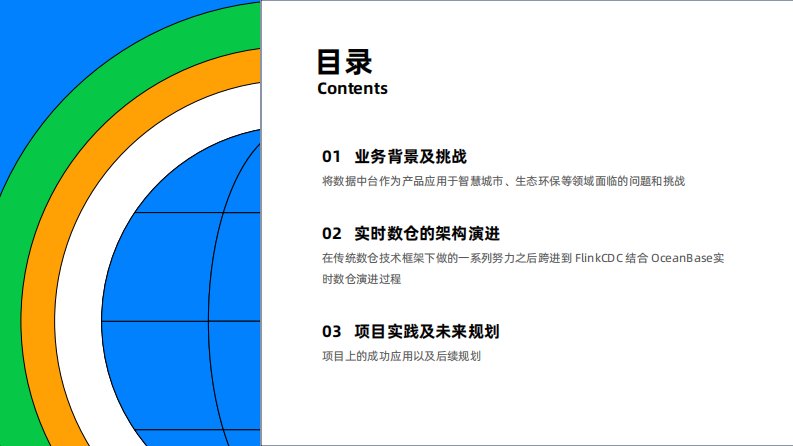 目录
Contents

01 业务背景及挑战
将数据中台作为产品应用于智慧城市、生态环保等领域面临的问题和挑战

02 实时数仓的架构演进
在传统数仓技术框架下做的一系列努力之后跨进到 FlinkCDC 结合 OceanBase实时数仓演进过程

03 项目实践及未来规划
项目上的成功应用以及后续规划